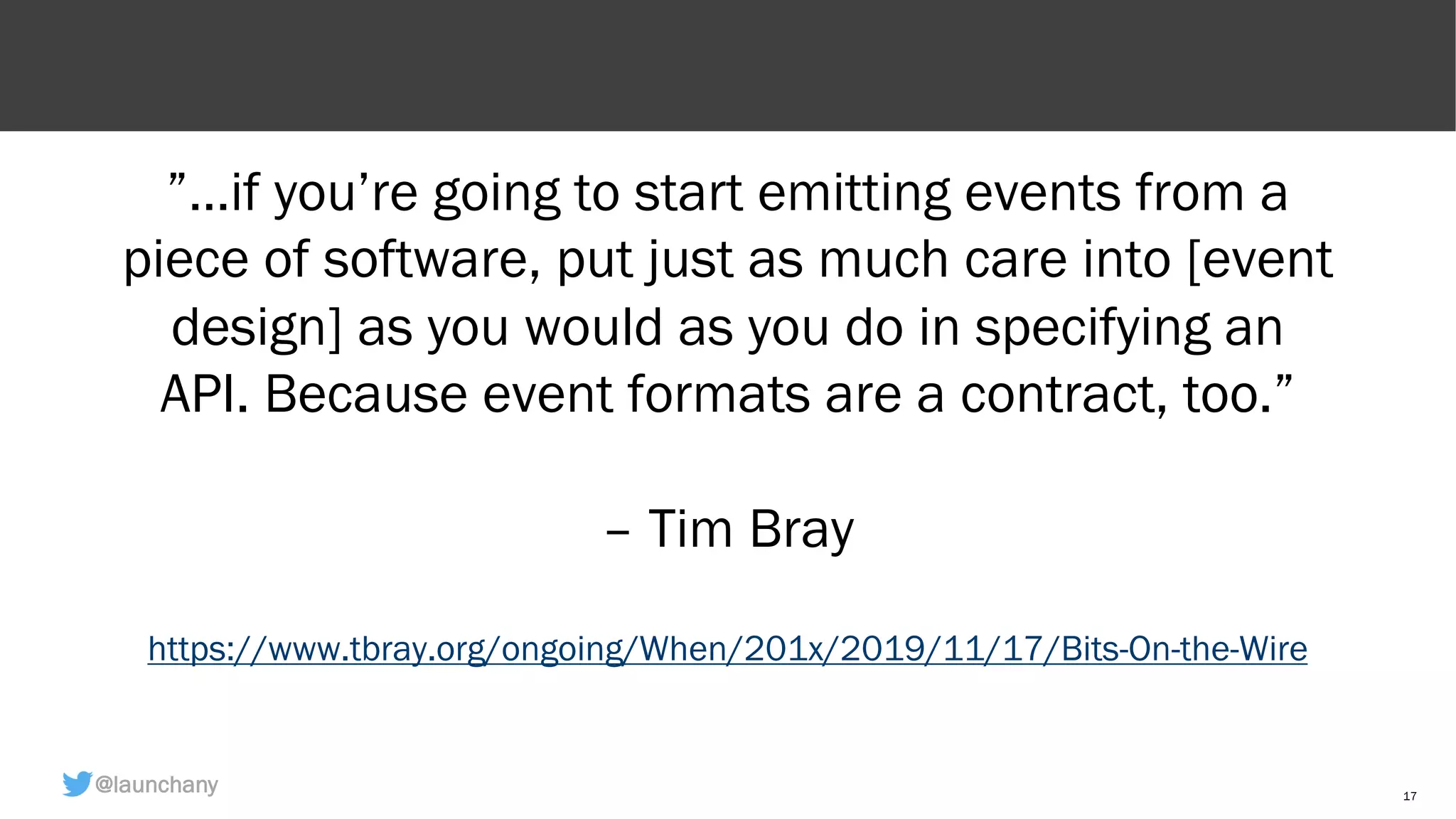 ”…if you’re going to start emitting events from a piece of software, put just as much care into [event design] as you would as you do in specifying an API. Because event formats are a contract, too.”

– Tim Bray

https://www.tbray.org/ongoing/When/201x/2019/11/17/Bits-On-the-Wire

@launchany

17